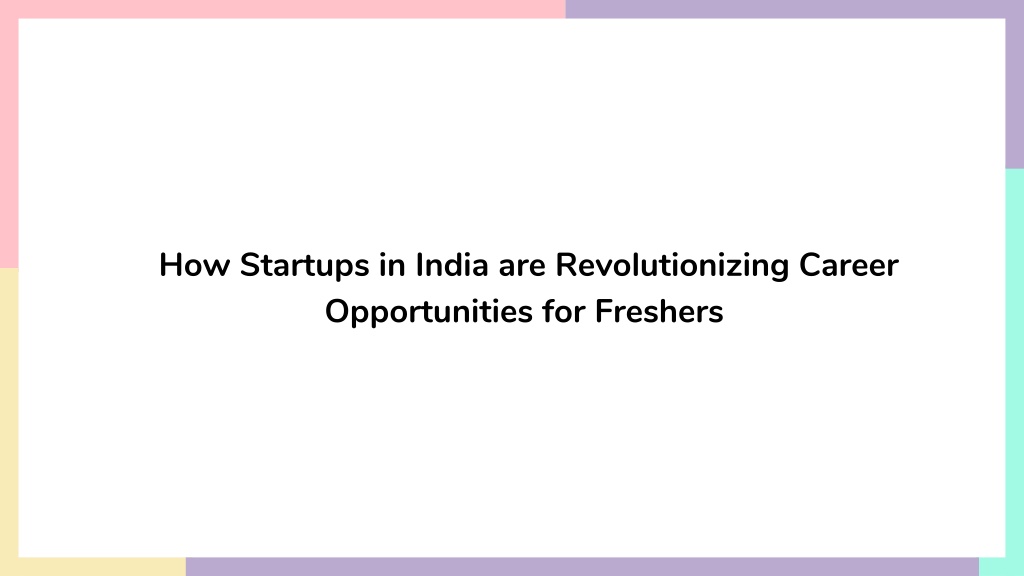 How Startups in India are Revolutionizing Career Opportunities for Freshers